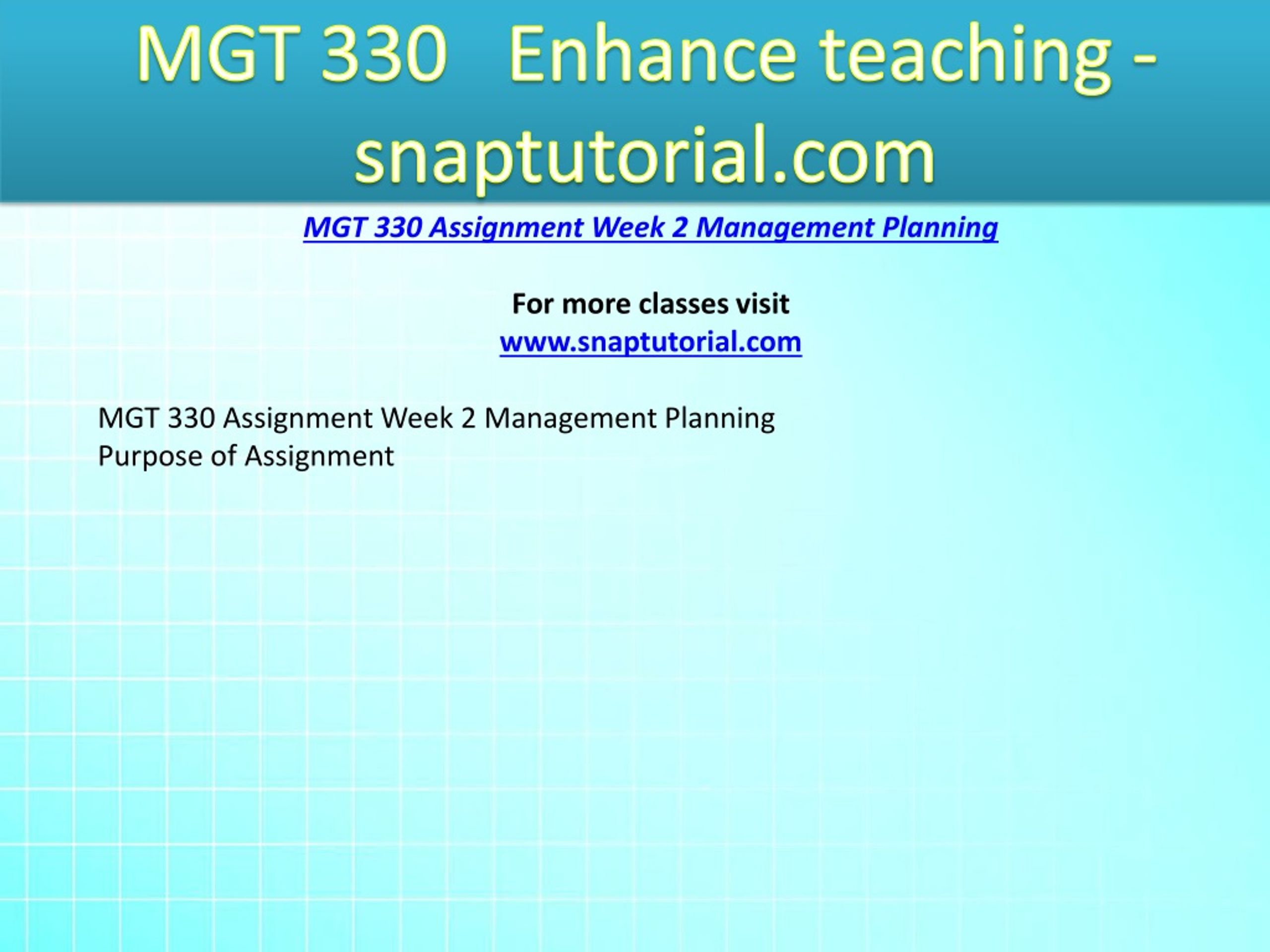 MGT 330 Enhance teaching - snaptutorial.com

MGT 330 Assignment Week 2 Management Planning

For more classes visit
www.snaptutorial.com

MGT 330 Assignment Week 2 Management Planning
Purpose of Assignment